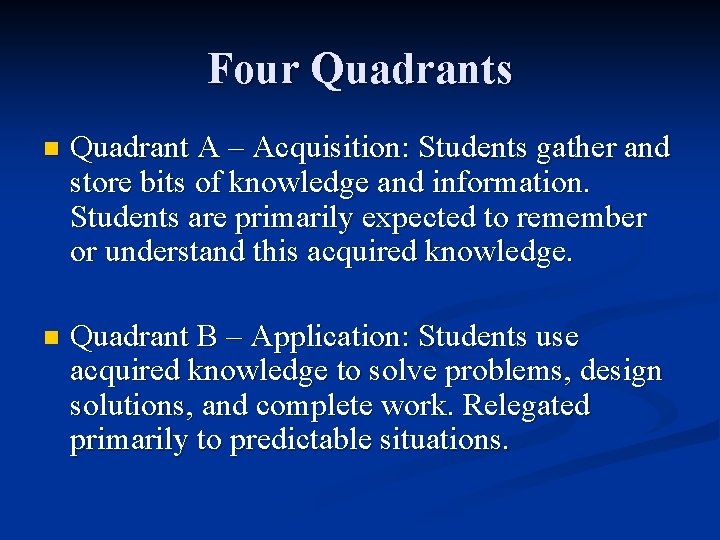 Four Quadrants

Quadrant A – Acquisition: Students gather and store bits of knowledge and information. Students are primarily expected to remember or understand this acquired knowledge.

Quadrant B – Application: Students use acquired knowledge to solve problems, design solutions, and complete work. Relegated primarily to predictable situations.